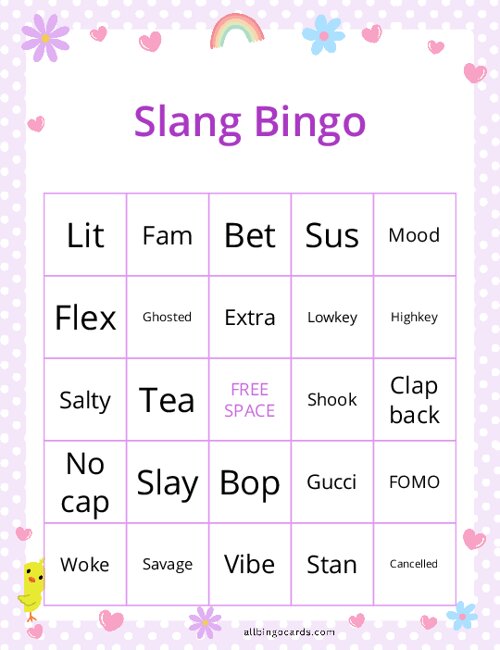 Slang Bingo

| Lit | Fam | Bet | Sus | Mood |
|---|---|---|---|---|
| Flex | Ghosted | Extra | Lowkey | Highkey |
| Salty | Tea | FREE SPACE | Shook | Clap back |
| No cap | Slay | Bop | Gucci | FOMO |
| Woke | Savage | Vibe | Stan | Cancelled |

allbingocards.com